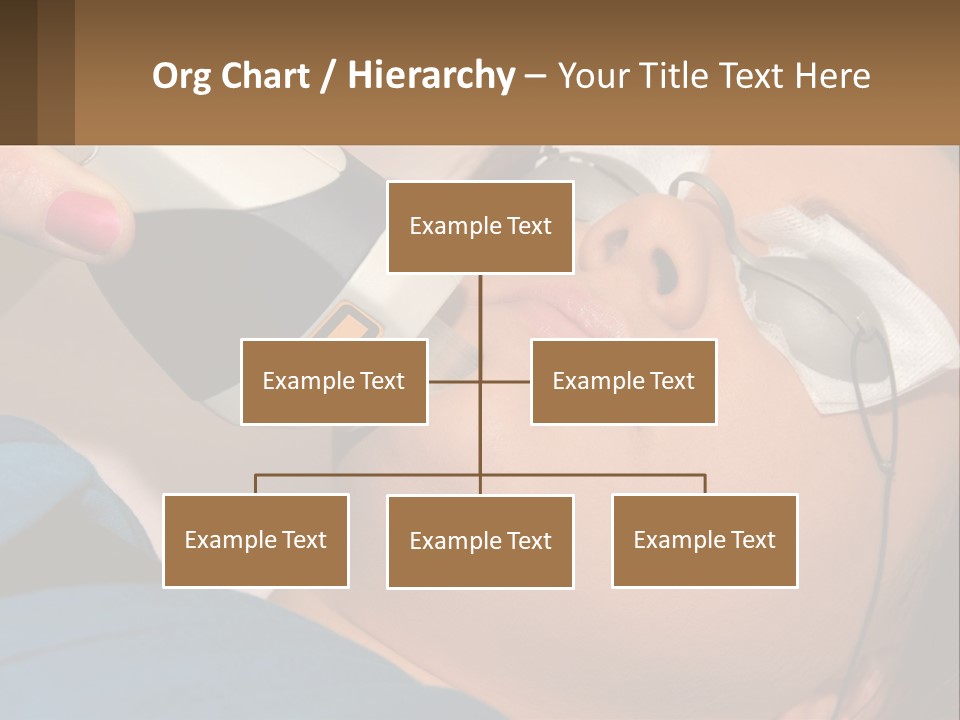 Org Chart / Hierarchy – Your Title Text Here

Example Text

Example Text

Example Text

Example Text

Example Text

Example Text